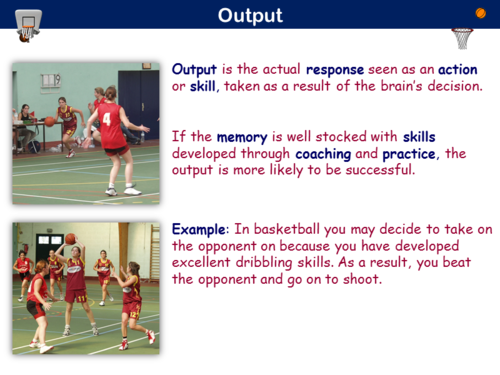 Output

Output is the actual response seen as an action or skill, taken as a result of the brain's decision.

If the memory is well stocked with skills developed through coaching and practice, the output is more likely to be successful.

Example: In basketball you may decide to take on the opponent on because you have developed excellent dribbling skills. As a result, you beat the opponent and go on to shoot.